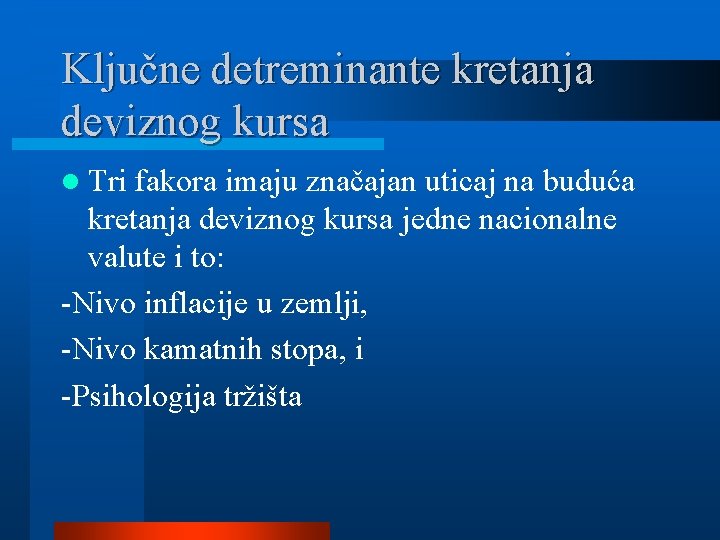 Ključne detreminante kretanja deviznog kursa

Tri fakora imaju značajan uticaj na buduća kretanja deviznog kursa jedne nacionalne valute i to:

-Nivo inflacije u zemlji,

-Nivo kamatnih stopa, i

-Psihologija tržišta